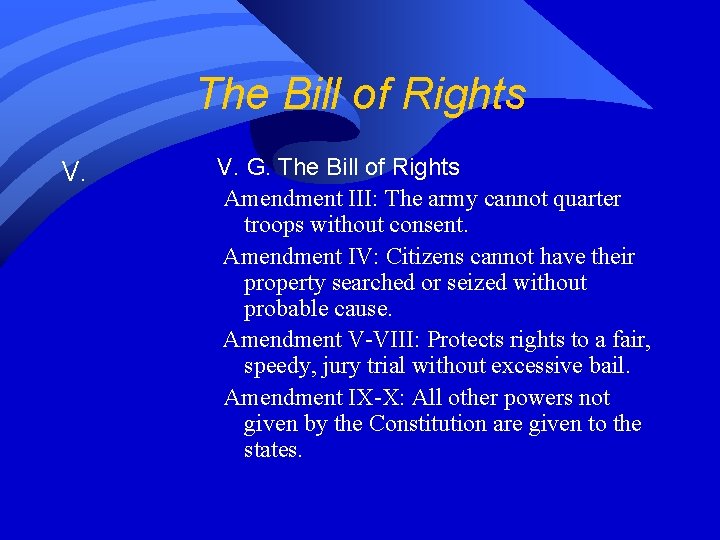 The Bill of Rights

V.

V. G. The Bill of Rights

Amendment III: The army cannot quarter troops without consent.

Amendment IV: Citizens cannot have their property searched or seized without probable cause.

Amendment V-VIII: Protects rights to a fair, speedy, jury trial without excessive bail.

Amendment IX-X: All other powers not given by the Constitution are given to the states.